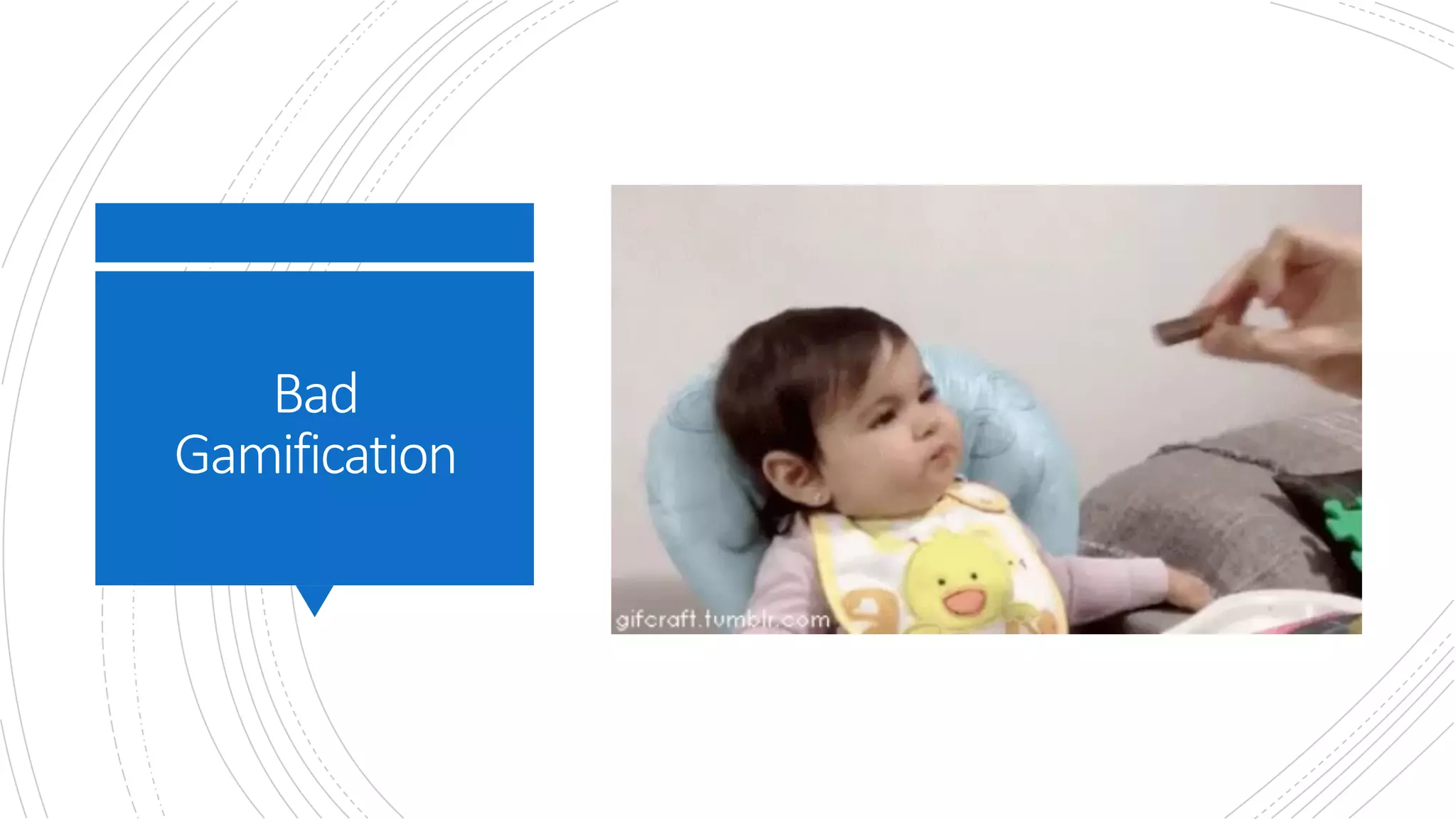 Bad Gamification

gifcraft.tumblr.com